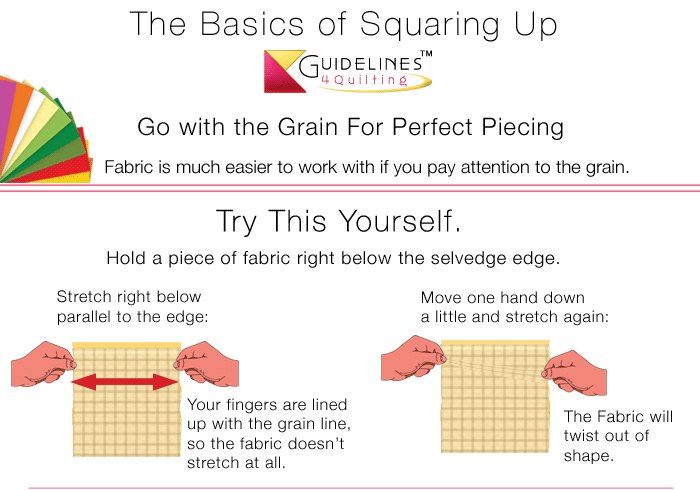 The Basics of Squaring Up

GUIDELINES™
4Quilting

Go with the Grain For Perfect Piecing

Fabric is much easier to work with if you pay attention to the grain.

Try This Yourself.

Hold a piece of fabric right below the selvedge edge.

Stretch right below parallel to the edge:

Your fingers are lined up with the grain line, so the fabric doesn't stretch at all.

Move one hand down a little and stretch again:

The Fabric will twist out of shape.